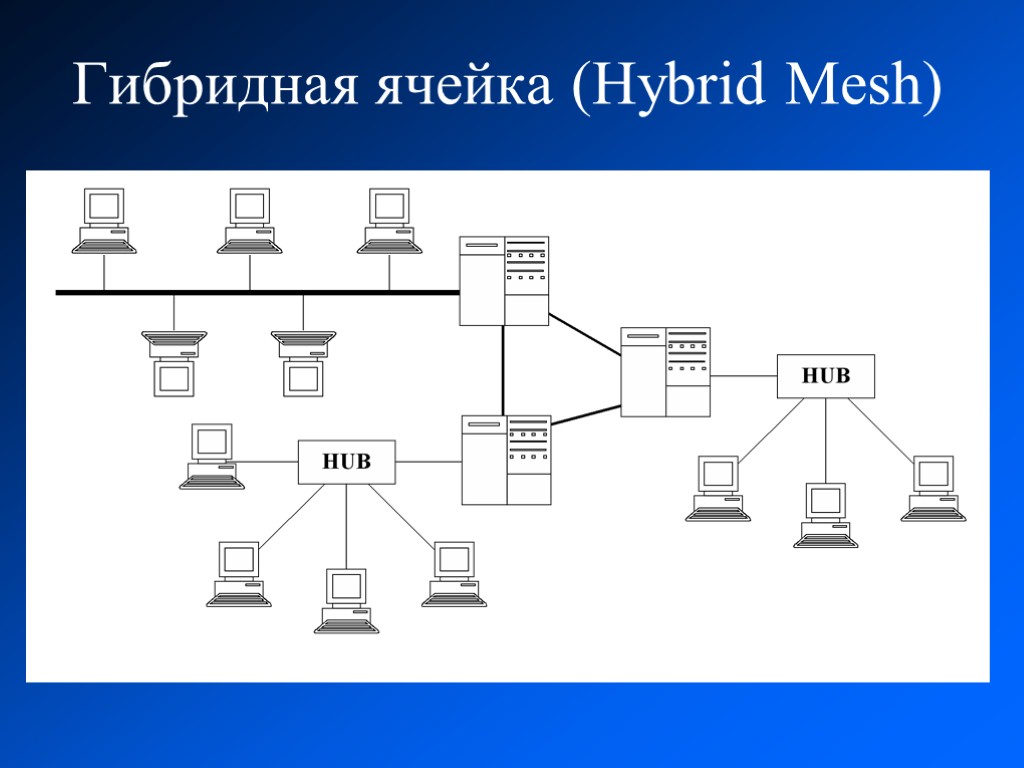 Гибридная ячейка (Hybrid Mesh)

HUB

HUB